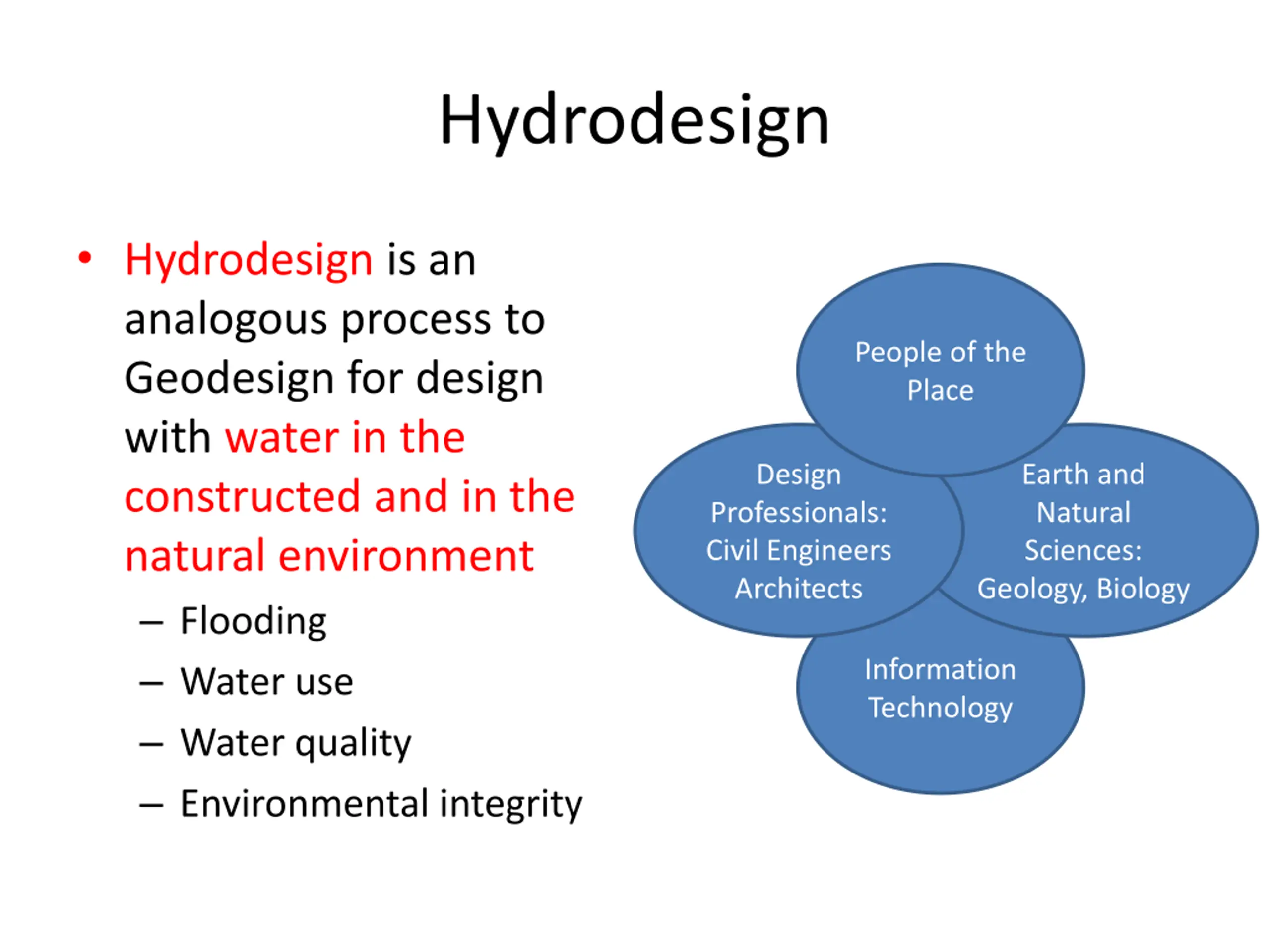 Hydrodesign

• Hydrodesign is an analogous process to Geodesign for design with water in the constructed and in the natural environment
 – Flooding
 – Water use
 – Water quality
 – Environmental integrity

People of the Place

Design Professionals: Civil Engineers Architects

Earth and Natural Sciences: Geology, Biology

Information Technology